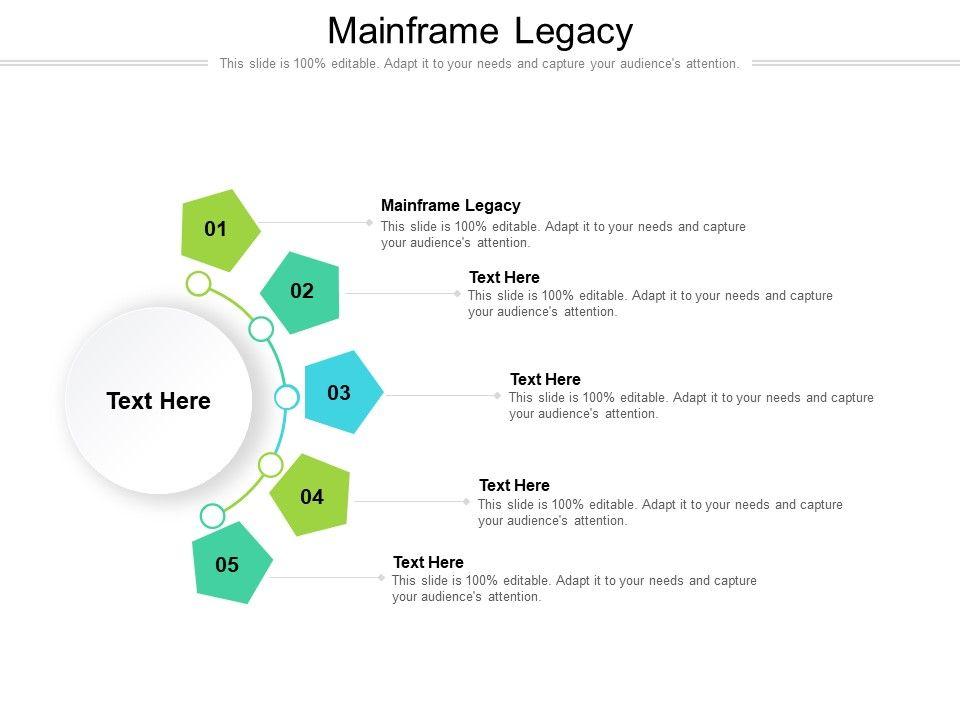 Mainframe Legacy

This slide is 100% editable. Adapt it to your needs and capture your audience's attention.

Text Here

01

Mainframe Legacy

This slide is 100% editable. Adapt it to your needs and capture your audience's attention.

02

Text Here

This slide is 100% editable. Adapt it to your needs and capture your audience's attention.

03

Text Here

This slide is 100% editable. Adapt it to your needs and capture your audience's attention.

04

Text Here

This slide is 100% editable. Adapt it to your needs and capture your audience's attention.

05

Text Here

This slide is 100% editable. Adapt it to your needs and capture your audience's attention.